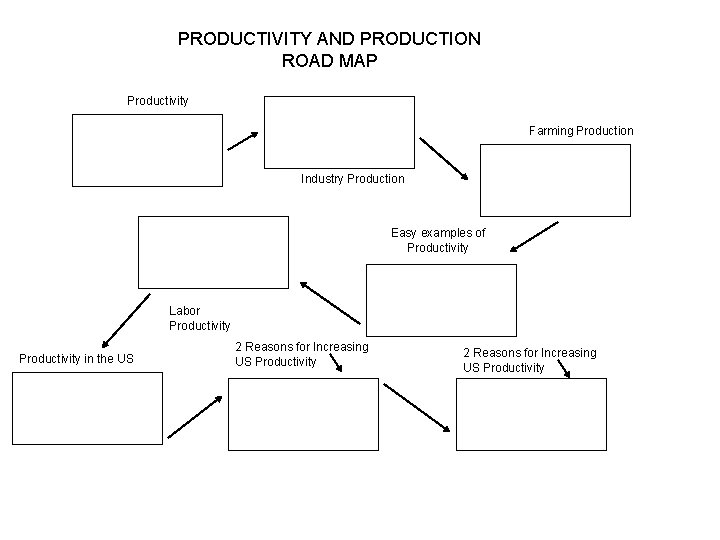 PRODUCTIVITY AND PRODUCTION
ROAD MAP

Productivity

Industry Production

Farming Production

Easy examples of Productivity

Labor Productivity

Productivity in the US

2 Reasons for Increasing US Productivity

2 Reasons for Increasing US Productivity